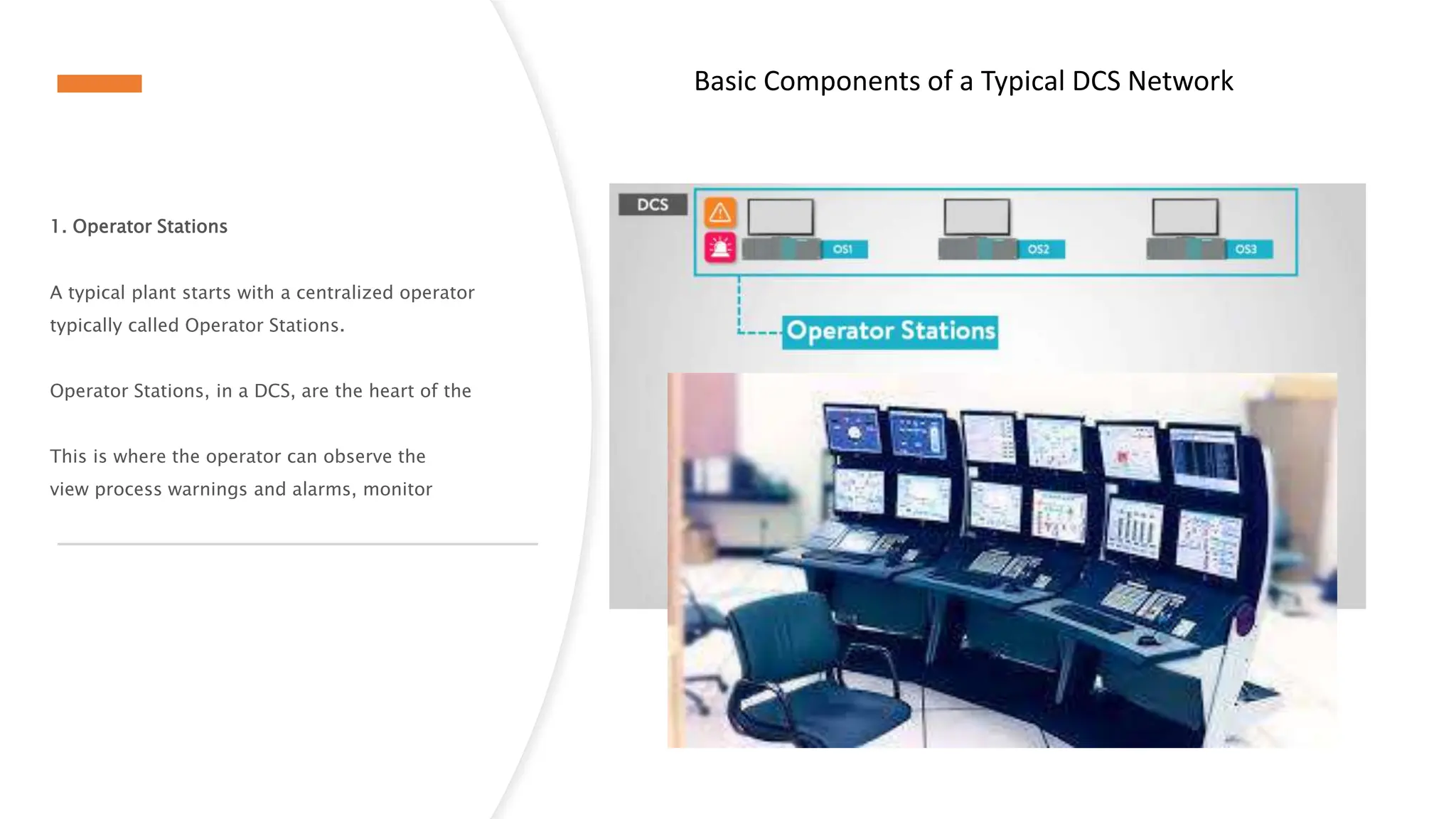 Basic Components of a Typical DCS Network

1. Operator Stations

A typical plant starts with a centralized operator typically called Operator Stations.

Operator Stations, in a DCS, are the heart of the

This is where the operator can observe the view process warnings and alarms, monitor

DCS

OS1

OS2

OS3

Operator Stations